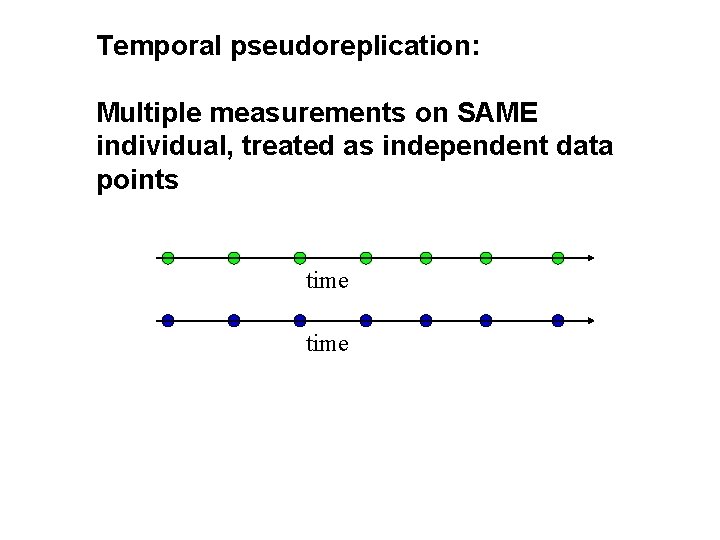 Temporal pseudoreplication:

Multiple measurements on SAME individual, treated as independent data points

time

time